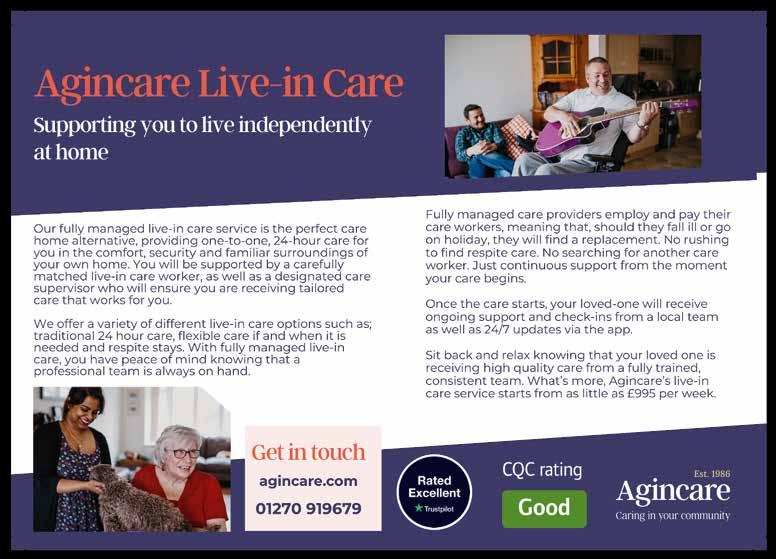 Agincare Live-in Care

Supporting you to live independently at home

Our fully managed live-in care service is the perfect care home alternative, providing one-to-one, 24-hour care for you in the comfort, security and familiar surroundings of your own home. You will be supported by a carefully matched live-in care worker, as well as a designated care supervisor who will ensure you are receiving tailored care that works for you.

We offer a variety of different live-in care options such as; traditional 24 hour care, flexible care if and when it is needed and respite stays. With fully managed live-in care, you have peace of mind knowing that a professional team is always on hand.

Fully managed care providers employ and pay their care workers, meaning that, should they fall ill or go on holiday, they will find a replacement. No rushing to find respite care. No searching for another care worker. Just continuous support from the moment your care begins.

Once the care starts, your loved-one will receive ongoing support and check-ins from a local team as well as 24/7 updates via the app.

Sit back and relax knowing that your loved one is receiving high quality care from a fully trained, consistent team. What's more, Agincare's live-in care service starts from as little as £995 per week.

Get in touch
agincare.com
01270 919679

Rated Excellent
Trustpilot

CQC rating
Good

Est. 1986
Agincare
Caring in your community